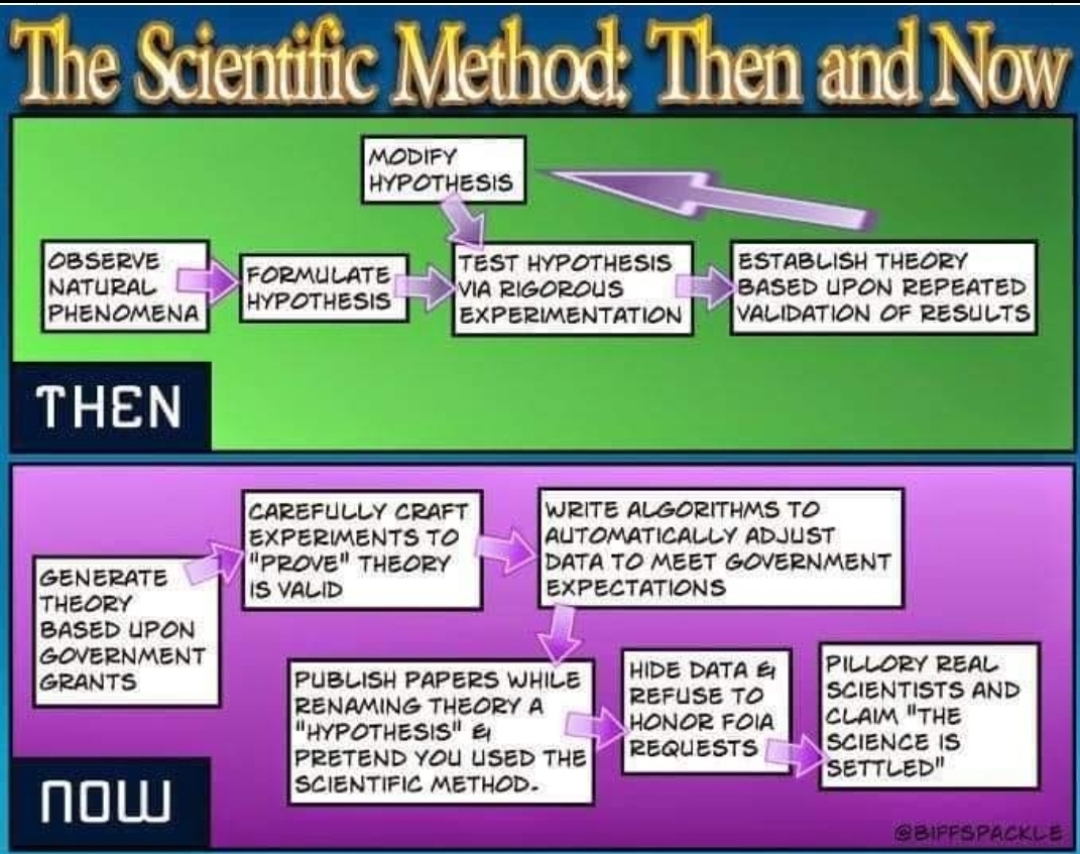 The Scientific Method: Then and Now

MODIFY HYPOTHESIS

OBSERVE NATURAL PHENOMENA

FORMULATE HYPOTHESIS

TEST HYPOTHESIS VIA RIGOROUS EXPERIMENTATION

ESTABLISH THEORY BASED UPON REPEATED VALIDATION OF RESULTS

THEN

GENERATE THEORY BASED UPON GOVERNMENT GRANTS

CAREFULLY CRAFT EXPERIMENTS TO "PROVE" THEORY IS VALID

WRITE ALGORITHMS TO AUTOMATICALLY ADJUST DATA TO MEET GOVERNMENT EXPECTATIONS

PUBLISH PAPERS WHILE RENAMING THEORY A "HYPOTHESIS" & PRETEND YOU USED THE SCIENTIFIC METHOD.

HIDE DATA & REFUSE TO HONOR FOIA REQUESTS

PILLORY REAL SCIENTISTS AND CLAIM "THE SCIENCE IS SETTLED"

NOW

@BIFFSPACKLE